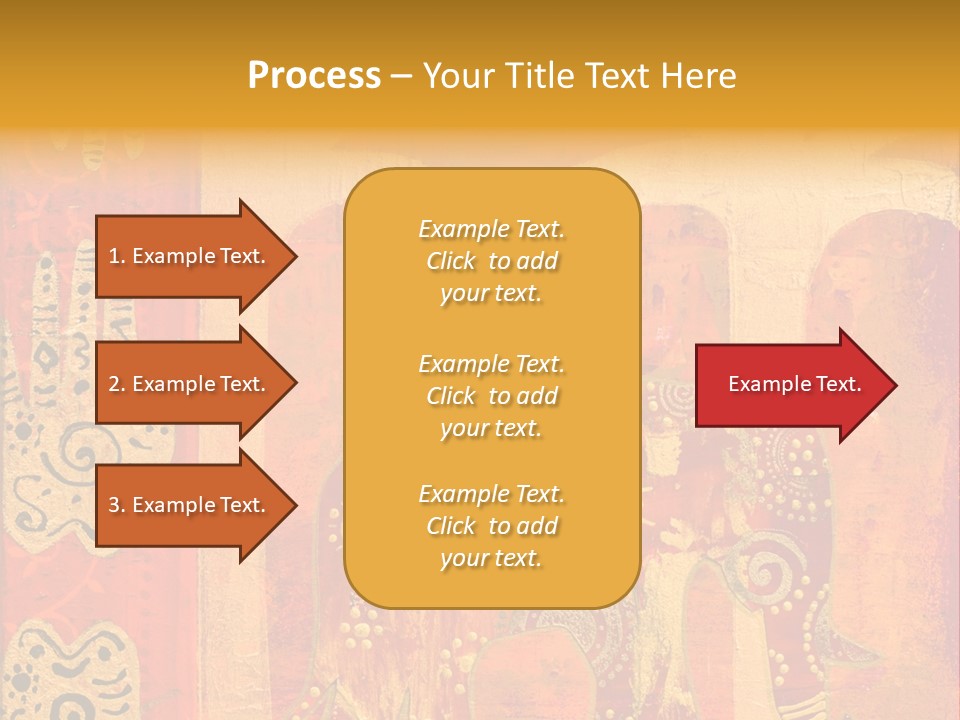 Process – Your Title Text Here

1. Example Text.

2. Example Text.

3. Example Text.

Example Text. Click to add your text.

Example Text. Click to add your text.

Example Text. Click to add your text.

Example Text.